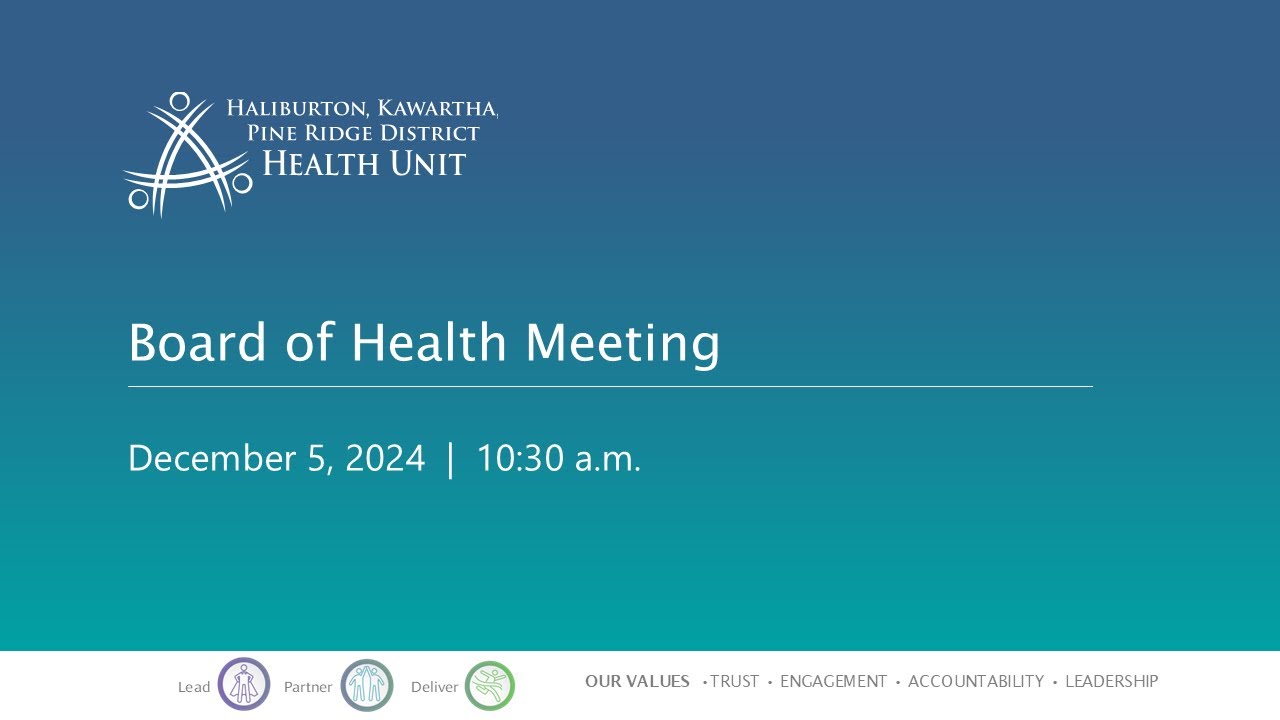 HALIBURTON, KAWARTHA, PINE RIDGE DISTRICT HEALTH UNIT

Board of Health Meeting

December 5, 2024 | 10:30 a.m.

Lead Partner Deliver

OUR VALUES • TRUST • ENGAGEMENT • ACCOUNTABILITY • LEADERSHIP